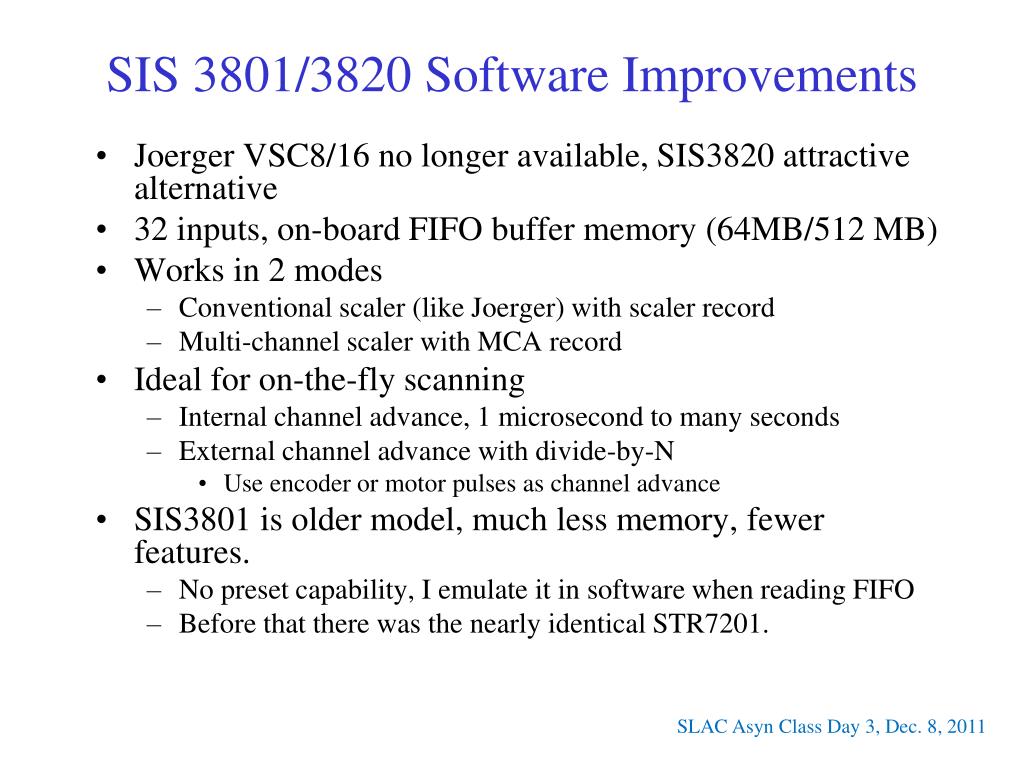 SIS 3801/3820 Software Improvements

• Joerger VSC8/16 no longer available, SIS3820 attractive alternative
• 32 inputs, on-board FIFO buffer memory (64MB/512 MB)
• Works in 2 modes
  – Conventional scaler (like Joerger) with scaler record
  – Multi-channel scaler with MCA record
• Ideal for on-the-fly scanning
  – Internal channel advance, 1 microsecond to many seconds
  – External channel advance with divide-by-N
    • Use encoder or motor pulses as channel advance
• SIS3801 is older model, much less memory, fewer features.
  – No preset capability, I emulate it in software when reading FIFO
  – Before that there was the nearly identical STR7201.

SLAC Asyn Class Day 3, Dec. 8, 2011